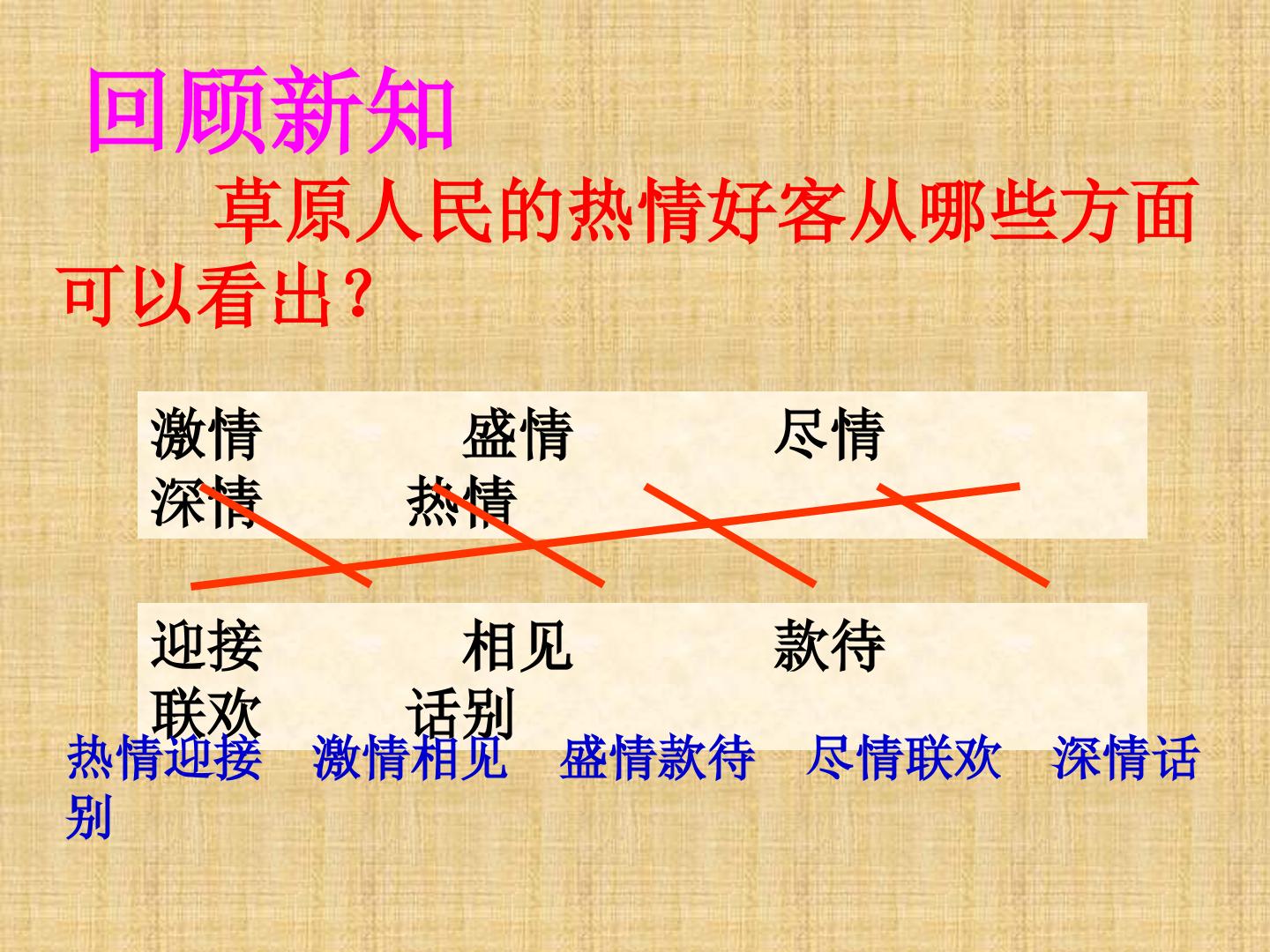 回顾新知

草原人民的热情好客从哪些方面可以看出?

激情 盛情 尽情
深情 热情

迎接 相见 款待
联欢 话别

热情迎接 激情相见 盛情款待 尽情联欢 深情话别